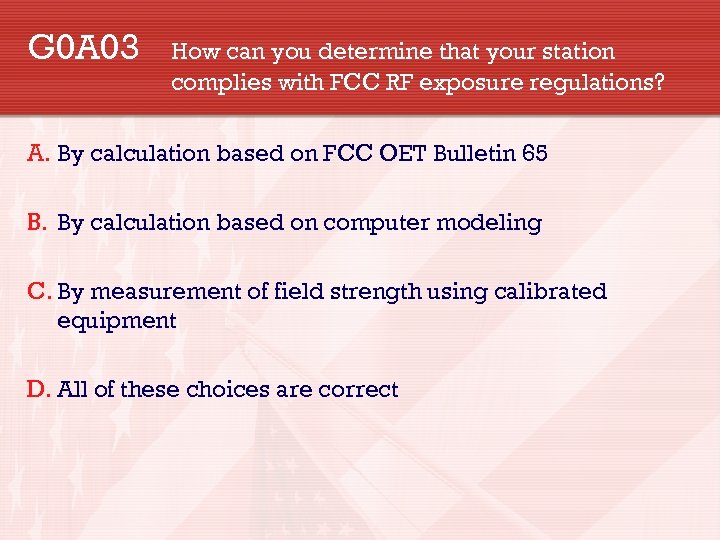 G0A03 How can you determine that your station complies with FCC RF exposure regulations?

A. By calculation based on FCC OET Bulletin 65

B. By calculation based on computer modeling

C. By measurement of field strength using calibrated equipment

D. All of these choices are correct